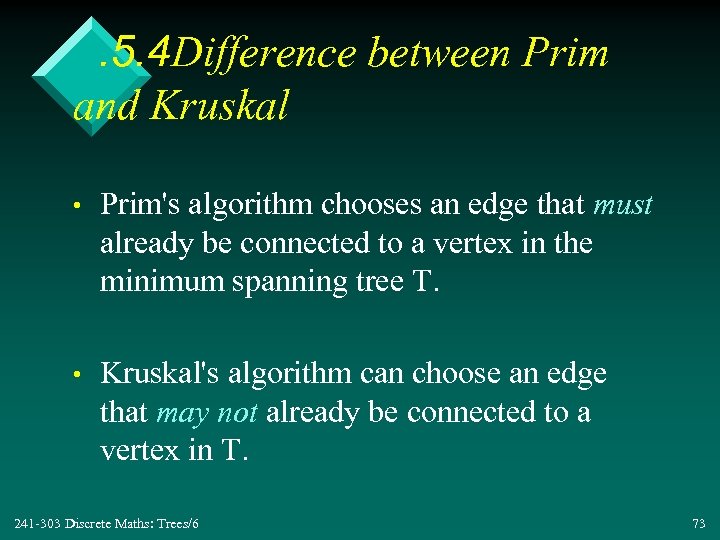 .5.4Difference between Prim and Kruskal

• Prim's algorithm chooses an edge that must already be connected to a vertex in the minimum spanning tree T.

• Kruskal's algorithm can choose an edge that may not already be connected to a vertex in T.

241-303 Discrete Maths: Trees/6

73